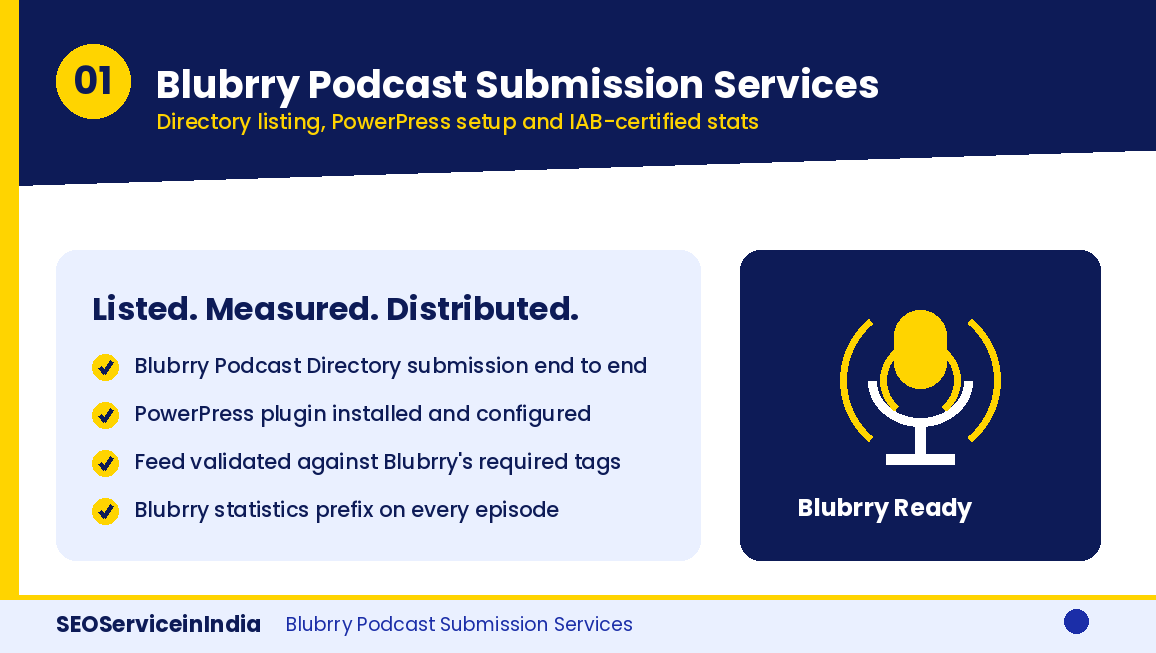 01

Blubrry Podcast Submission Services

Directory listing, PowerPress setup and IAB-certified stats

Listed. Measured. Distributed.

Blubrry Podcast Directory submission end to end

PowerPress plugin installed and configured

Feed validated against Blubrry's required tags

Blubrry statistics prefix on every episode

Blubrry Ready

SEOServiceinIndia

Blubrry Podcast Submission Services